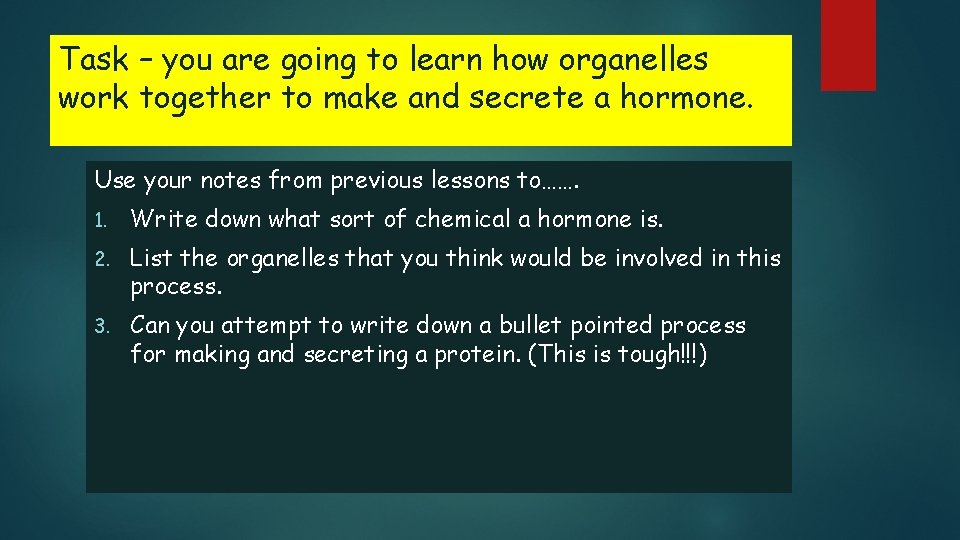 Task – you are going to learn how organelles work together to make and secrete a hormone.

Use your notes from previous lessons to…….

1. Write down what sort of chemical a hormone is.

2. List the organelles that you think would be involved in this process.

3. Can you attempt to write down a bullet pointed process for making and secreting a protein. (This is tough!!!)